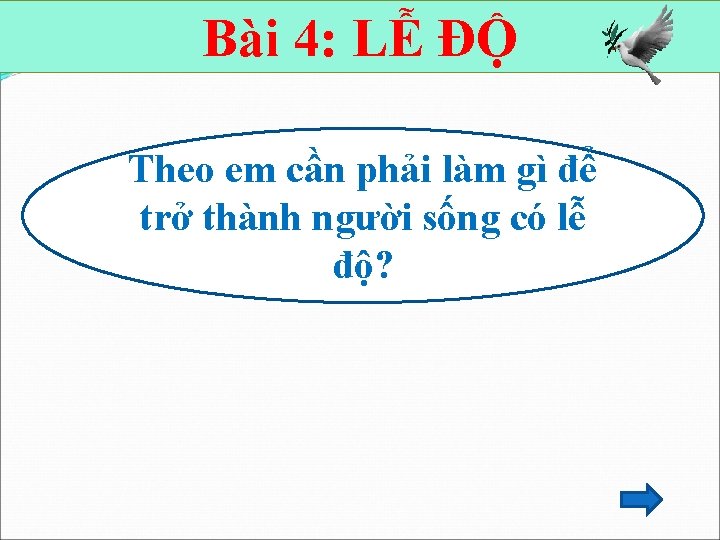 Bài 4: LỄ ĐỘ

Theo em cần phải làm gì để trở thành người sống có lễ độ?